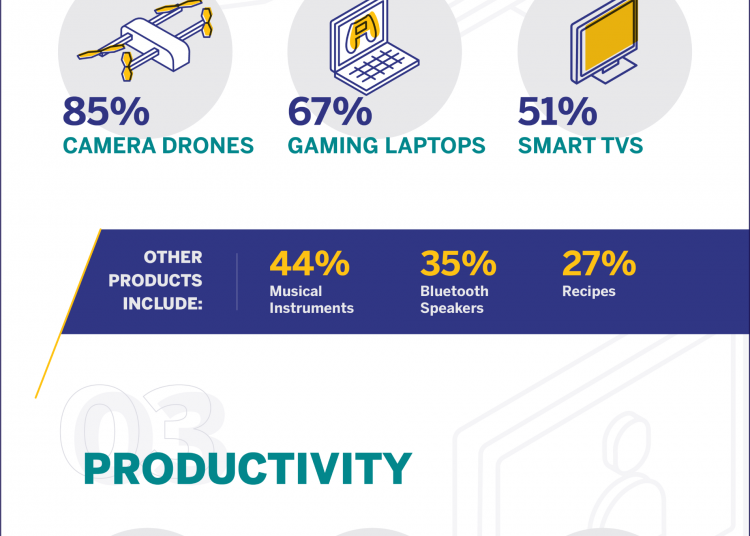 85%
CAMERA DRONES

67%
GAMING LAPTOPS

51%
SMART TVS

OTHER PRODUCTS INCLUDE:

44%
Musical Instruments

35%
Bluetooth Speakers

27%
Recipes

03

PRODUCTIVITY